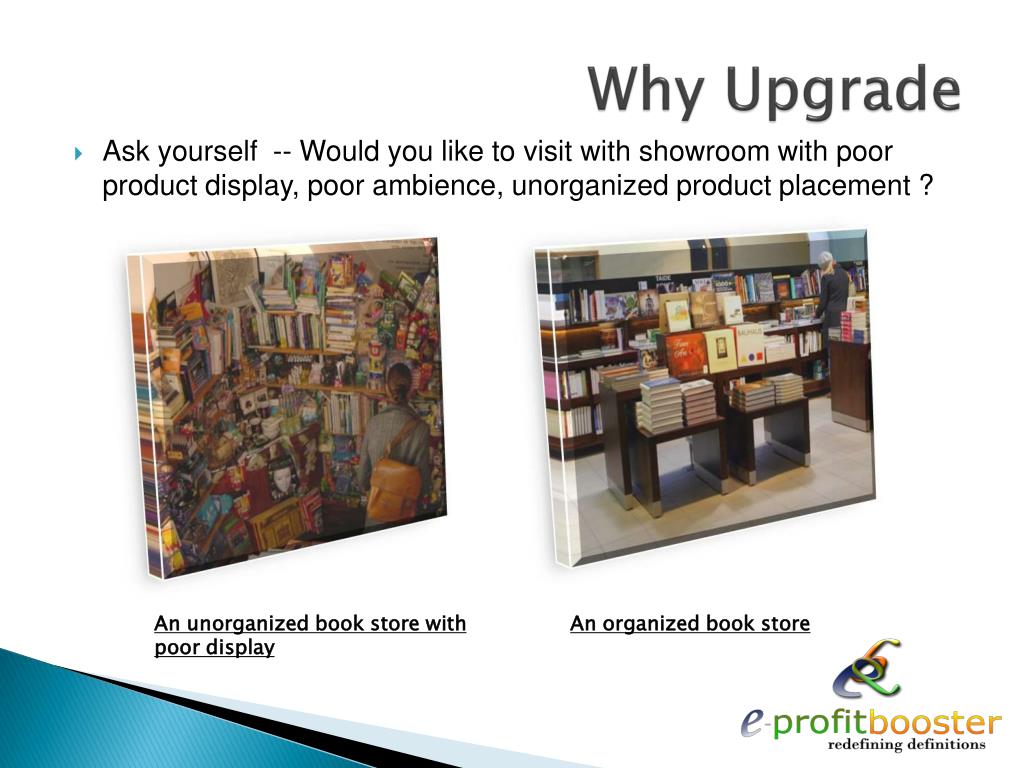 Why Upgrade

Ask yourself -- Would you like to visit with showroom with poor product display, poor ambience, unorganized product placement ?

An unorganized book store with poor display

An organized book store

e-profitbooster
redefining definitions